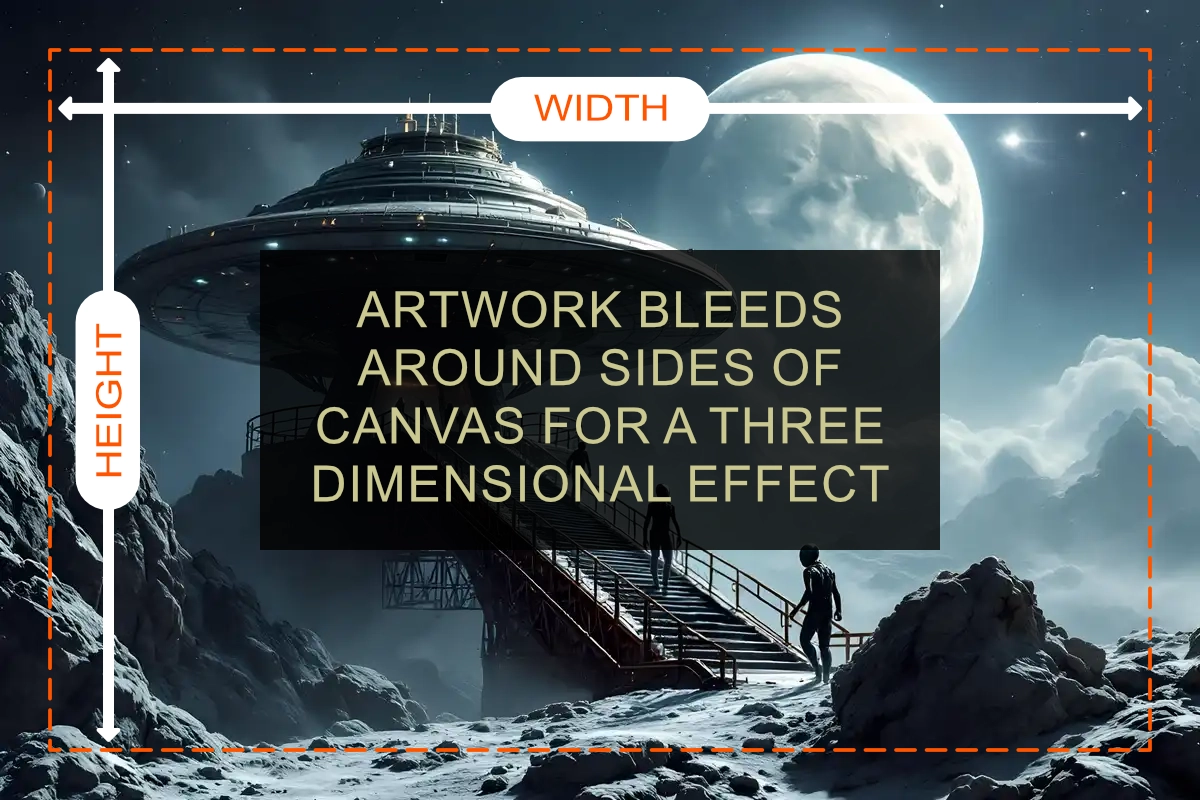 WIDTH

HEIGHT

ARTWORK BLEEDS AROUND SIDES OF CANVAS FOR A THREE DIMENSIONAL EFFECT